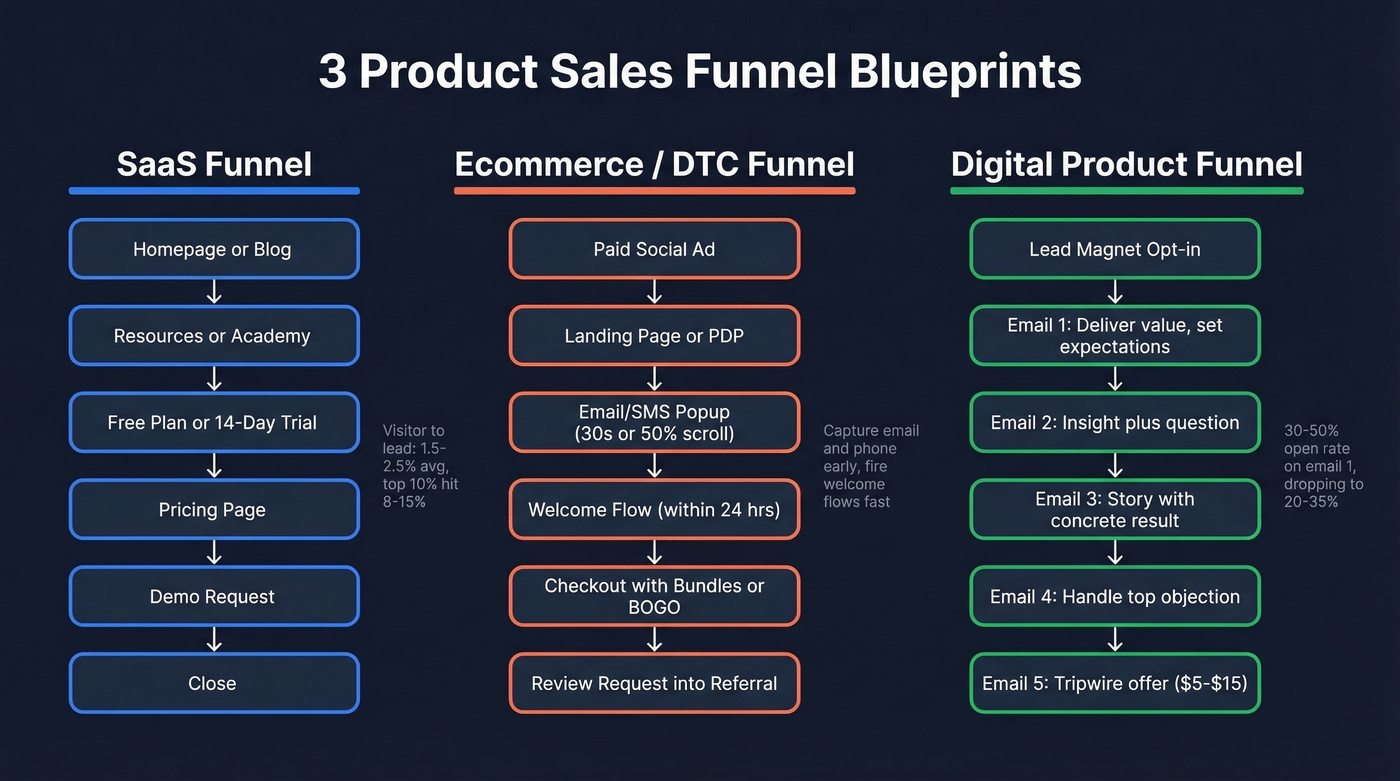 3 Product Sales Funnel Blueprints

SaaS Funnel

Homepage or Blog

Resources or Academy

Free Plan or 14-Day Trial

Pricing Page

Demo Request

Close

Visitor to lead: 1.5-2.5% avg, top 10% hit 8-15%

Ecommerce / DTC Funnel

Paid Social Ad

Landing Page or PDP

Email/SMS Popup (30s or 50% scroll)

Welcome Flow (within 24 hrs)

Checkout with Bundles or BOGO

Review Request into Referral

Capture email and phone early, fire welcome flows fast

Digital Product Funnel

Lead Magnet Opt-in

Email 1: Deliver value, set expectations

Email 2: Insight plus question

Email 3: Story with concrete result

Email 4: Handle top objection

Email 5: Tripwire offer ($5-$15)

30-50% open rate on email 1, dropping to 20-35%